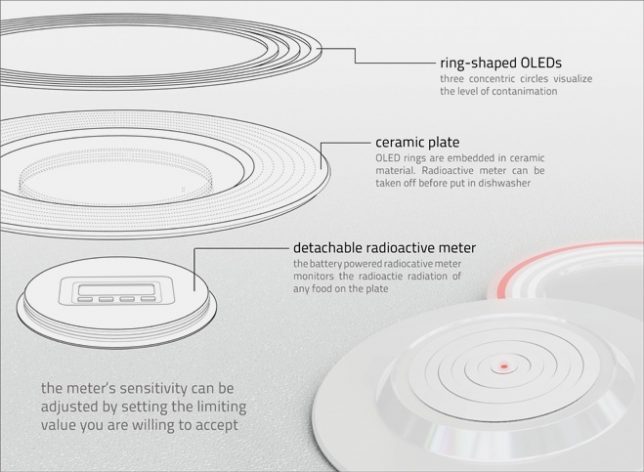 ring-shaped OLEDs
three concentric circles visualize the level of contanimation

ceramic plate
OLED rings are embedded in ceramic material. Radioactive meter can be taken off before put in dishwasher

detachable radioactive meter
the battery powered radiocative meter monitors the radioactie radiation of any food on the plate

the meter's sensitivity can be adjusted by setting the limiting value you are willing to accept